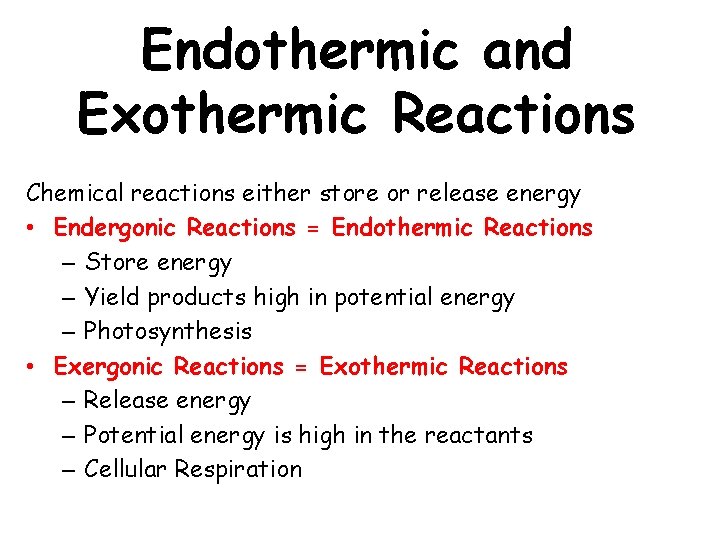 Endothermic and Exothermic Reactions

Chemical reactions either store or release energy

• Endergonic Reactions = Endothermic Reactions
– Store energy
– Yield products high in potential energy
– Photosynthesis
• Exergonic Reactions = Exothermic Reactions
– Release energy
– Potential energy is high in the reactants
– Cellular Respiration